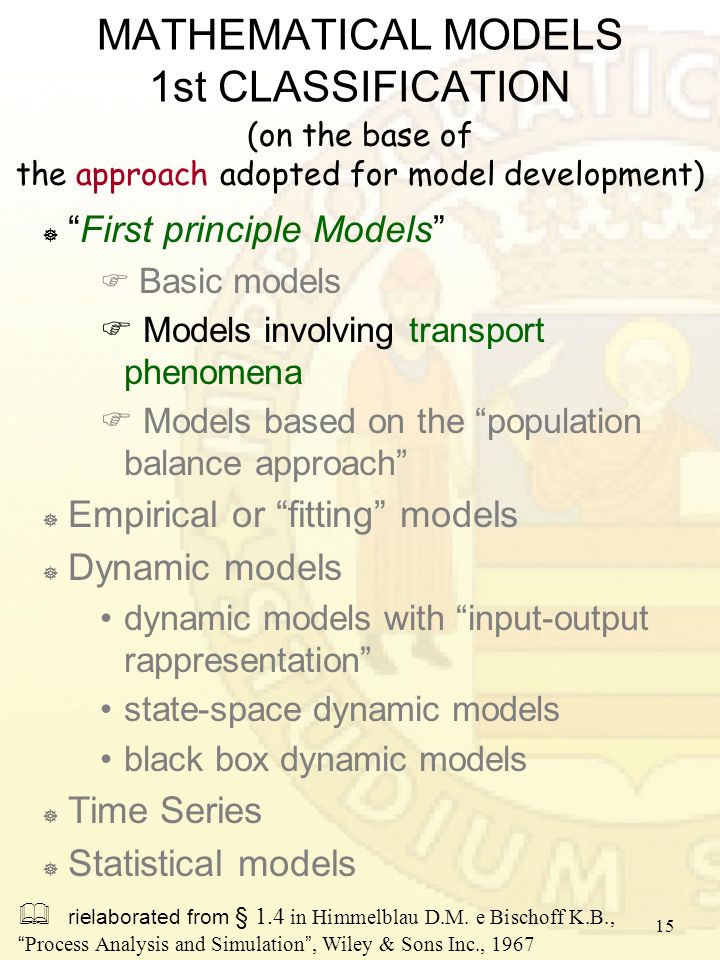 MATHEMATICAL MODELS
1st CLASSIFICATION
(on the base of
the approach adopted for model development)

“First principle Models”

Basic models

Models involving transport phenomena

Models based on the “population balance approach”

Empirical or “fitting” models

Dynamic models

• dynamic models with “input-output rappresentation”

• state-space dynamic models

• black box dynamic models

Time Series

Statistical models

rielaborated from § 1.4 in Himmelblau D.M. e Bischoff K.B., “Process Analysis and Simulation”, Wiley & Sons Inc., 1967

15